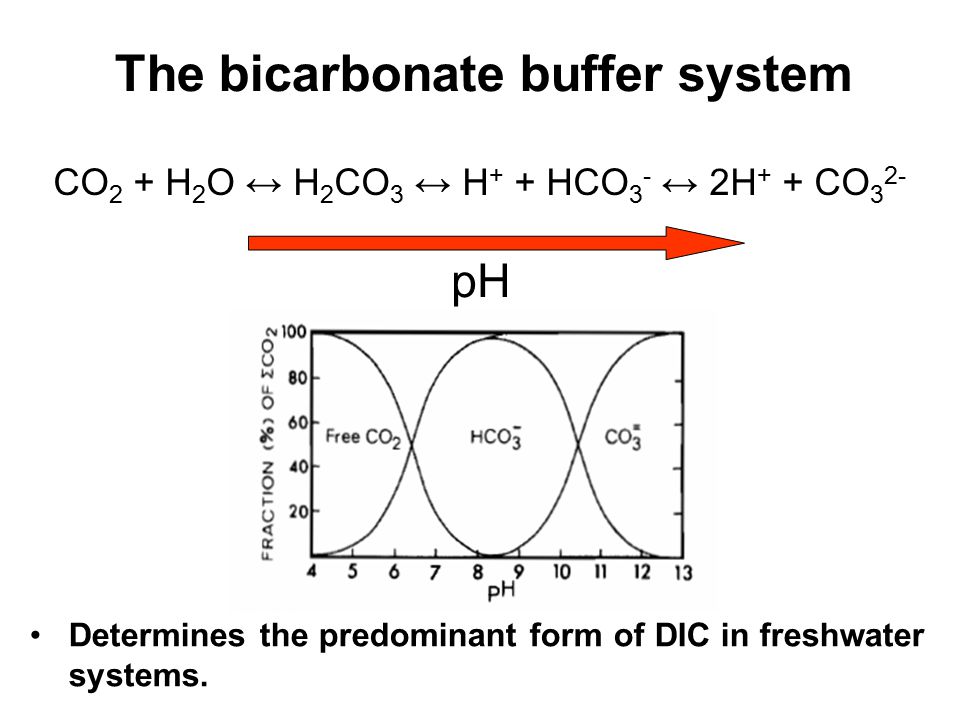 The bicarbonate buffer system

$CO_2 + H_2O \leftrightarrow H_2CO_3 \leftrightarrow H^+ + HCO_3^- \leftrightarrow 2H^+ + CO_3^{2-}$

pH

FRACTION (%) OF $\Sigma CO_2$

100
80
60
40
20

Free $CO_2$
$HCO_3^-$
$CO_3^=$

4 5 6 7 8 9 10 11 12 13
pH

• Determines the predominant form of DIC in freshwater systems.